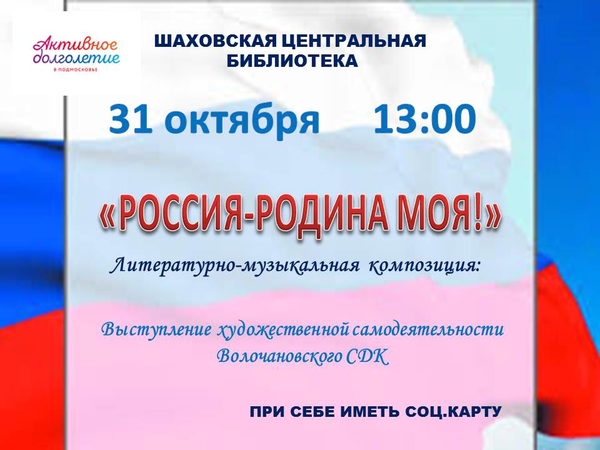 Активное долголетие
В ПОДМОСКОВЬЕ

ШАХОВСКАЯ ЦЕНТРАЛЬНАЯ БИБЛИОТЕКА

31 октября 13:00

«РОССИЯ-РОДИНА МОЯ!»

Литературно-музыкальная композиция:

Выступление художественной самодеятельности Волочановского СДК

ПРИ СЕБЕ ИМЕТЬ СОЦ.КАРТУ